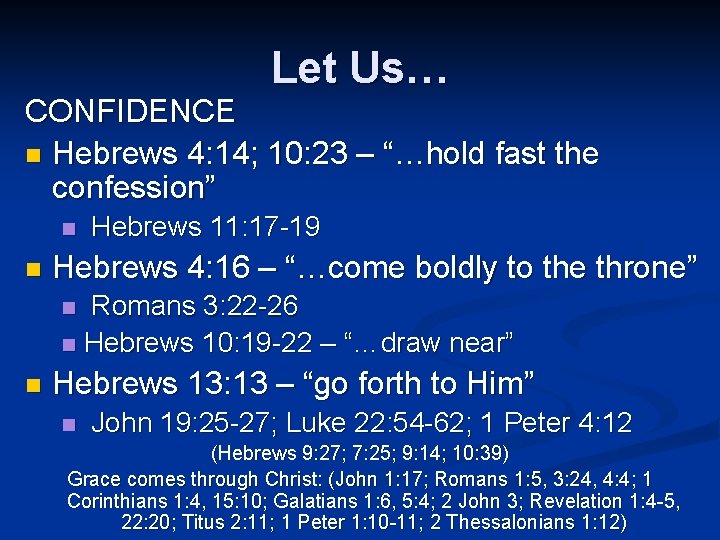 Let Us…

CONFIDENCE

Hebrews 4:14; 10:23 – “…hold fast the confession”

Hebrews 11:17-19

Hebrews 4:16 – “…come boldly to the throne”

Romans 3:22-26

Hebrews 10:19-22 – “…draw near”

Hebrews 13:13 – “go forth to Him”

John 19:25-27; Luke 22:54-62; 1 Peter 4:12

(Hebrews 9:27; 7:25; 9:14; 10:39)

Grace comes through Christ: (John 1:17; Romans 1:5, 3:24, 4:4; 1 Corinthians 1:4, 15:10; Galatians 1:6, 5:4; 2 John 3; Revelation 1:4-5, 22:20; Titus 2:11; 1 Peter 1:10-11; 2 Thessalonians 1:12)